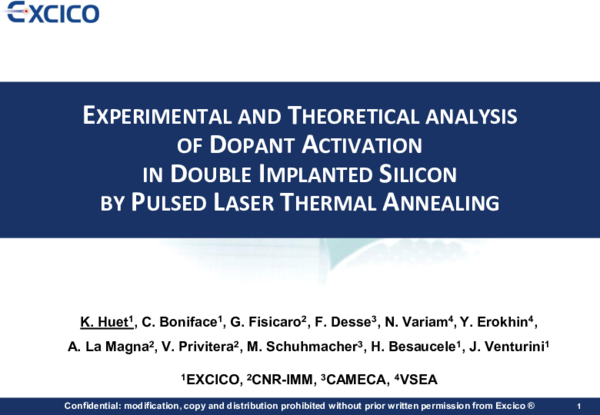 EXCICO

EXPERIMENTAL AND THEORETICAL ANALYSIS OF DOPANT ACTIVATION IN DOUBLE IMPLANTED SILICON BY PULSED LASER THERMAL ANNEALING

K. Huet$^1$, C. Boniface$^1$, G. Fisicaro$^2$, F. Desse$^3$, N. Variam$^4$, Y. Erokhin$^4$, A. La Magna$^2$, V. Privitera$^2$, M. Schuhmacher$^3$, H. Besaucele$^1$, J. Venturini$^1$

$^1$EXCICO, $^2$CNR-IMM, $^3$CAMECA, $^4$VSEA

Confidential: modification, copy and distribution prohibited without prior written permission from Excico ®

1